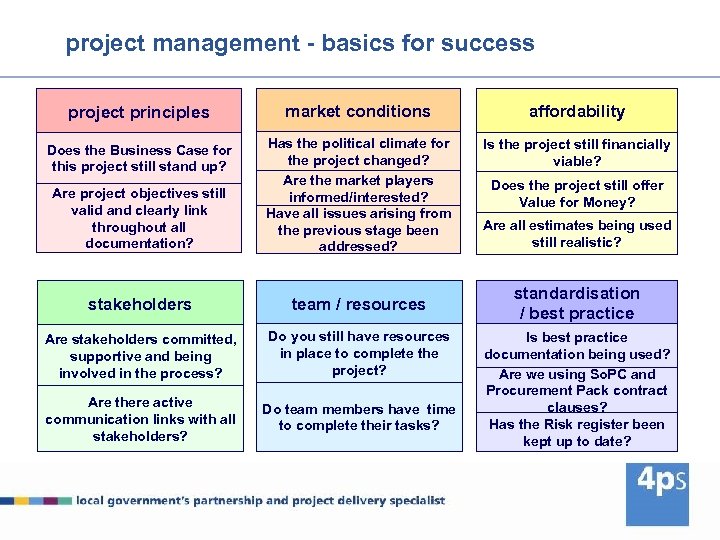 project management - basics for success

project principles

Does the Business Case for this project still stand up?

Are project objectives still valid and clearly link throughout all documentation?

market conditions

Has the political climate for the project changed?

Are the market players informed/interested?

Have all issues arising from the previous stage been addressed?

affordability

Is the project still financially viable?

Does the project still offer Value for Money?

Are all estimates being used still realistic?

stakeholders

Are stakeholders committed, supportive and being involved in the process?

Are there active communication links with all stakeholders?

team / resources

Do you still have resources in place to complete the project?

Do team members have time to complete their tasks?

standardisation / best practice

Is best practice documentation being used?

Are we using SoPC and Procurement Pack contract clauses?

Has the Risk register been kept up to date?

local government's partnership and project delivery specialist

4ps